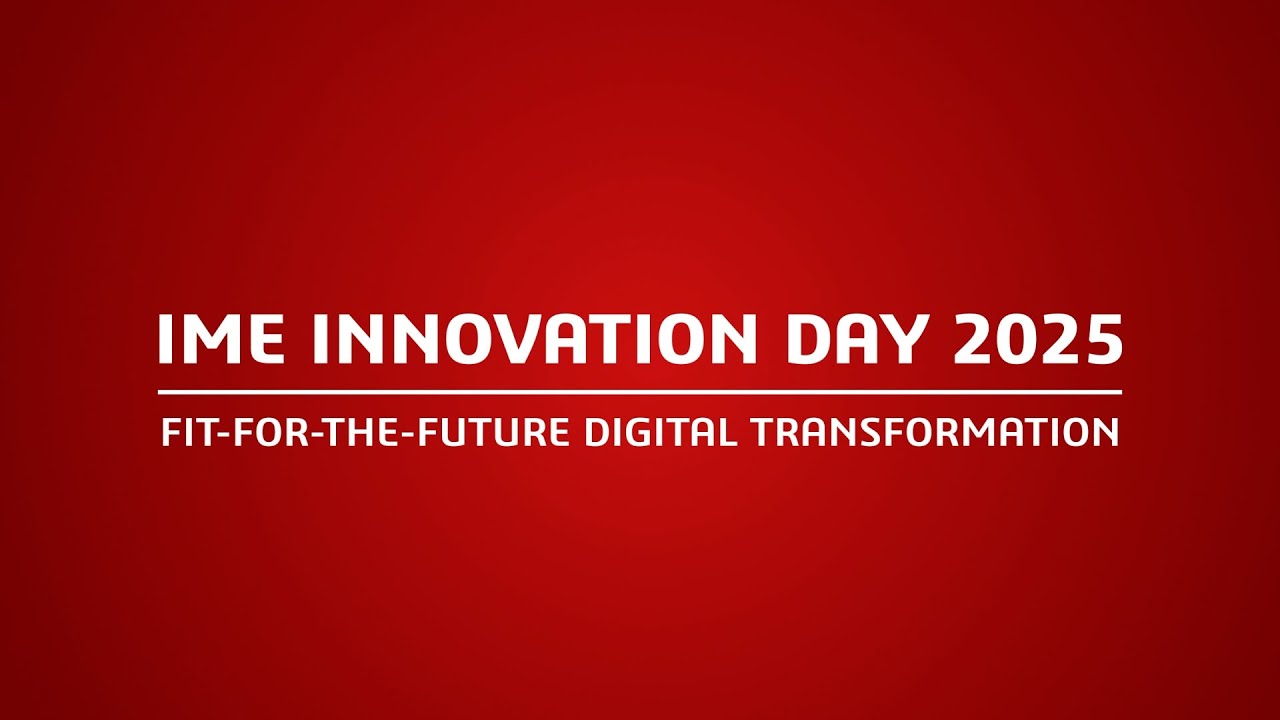 IME INNOVATION DAY 2025

FIT-FOR-THE-FUTURE DIGITAL TRANSFORMATION